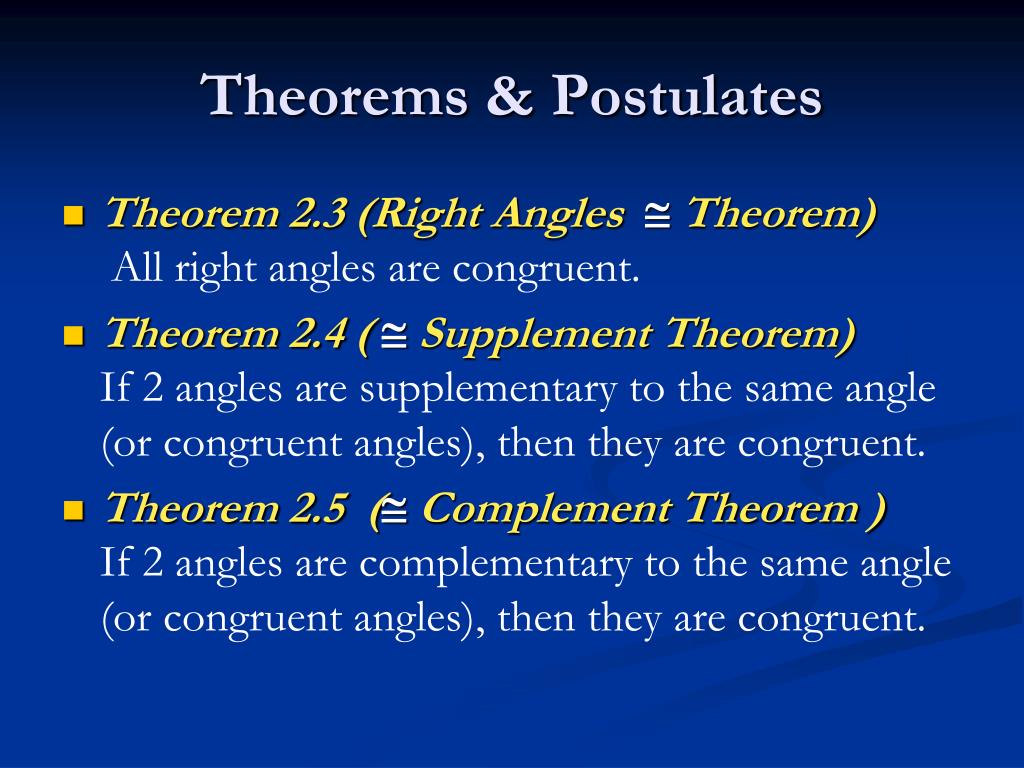 Theorems & Postulates

Theorem 2.3 (Right Angles $\cong$ Theorem)
All right angles are congruent.

Theorem 2.4 ($\cong$ Supplement Theorem)
If 2 angles are supplementary to the same angle (or congruent angles), then they are congruent.

Theorem 2.5 ($\cong$ Complement Theorem )
If 2 angles are complementary to the same angle (or congruent angles), then they are congruent.